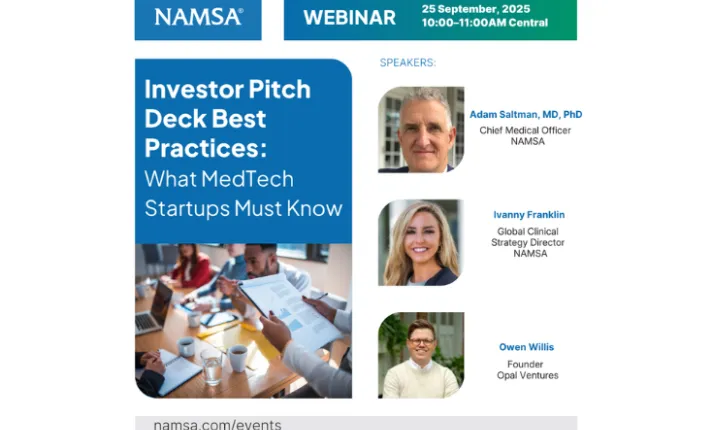 NAMSA®

WEBINAR

25 September, 2025
10:00–11:00AM Central

Investor Pitch Deck Best Practices:
What MedTech Startups Must Know

SPEAKERS:

Adam Saltman, MD, PhD
Chief Medical Officer
NAMSA

Ivanny Franklin
Global Clinical Strategy Director
NAMSA

Owen Willis
Founder
Opal Ventures

namsa.com/events